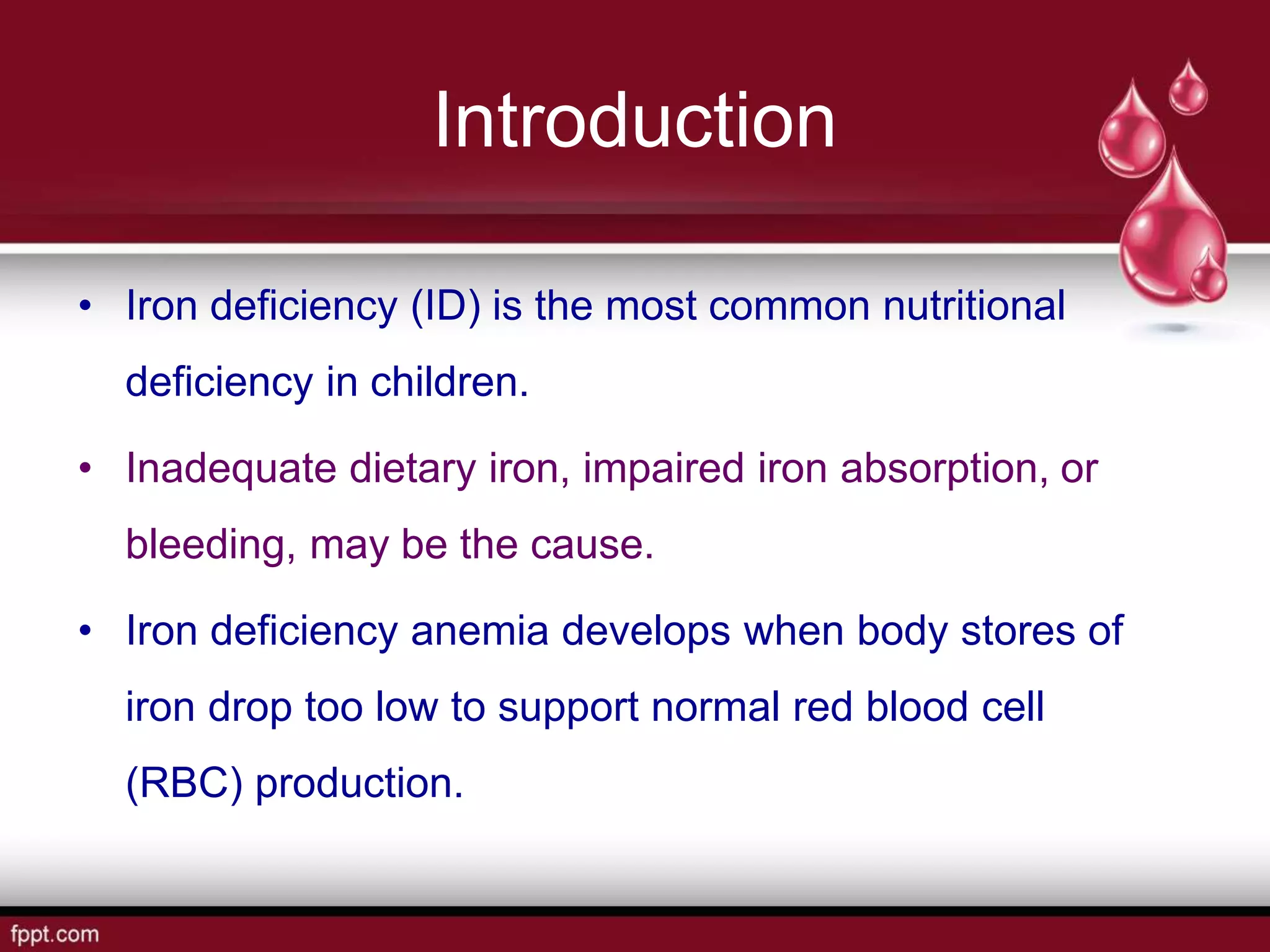 Introduction

• Iron deficiency (ID) is the most common nutritional deficiency in children.

• Inadequate dietary iron, impaired iron absorption, or bleeding, may be the cause.

• Iron deficiency anemia develops when body stores of iron drop too low to support normal red blood cell (RBC) production.

fppt.com